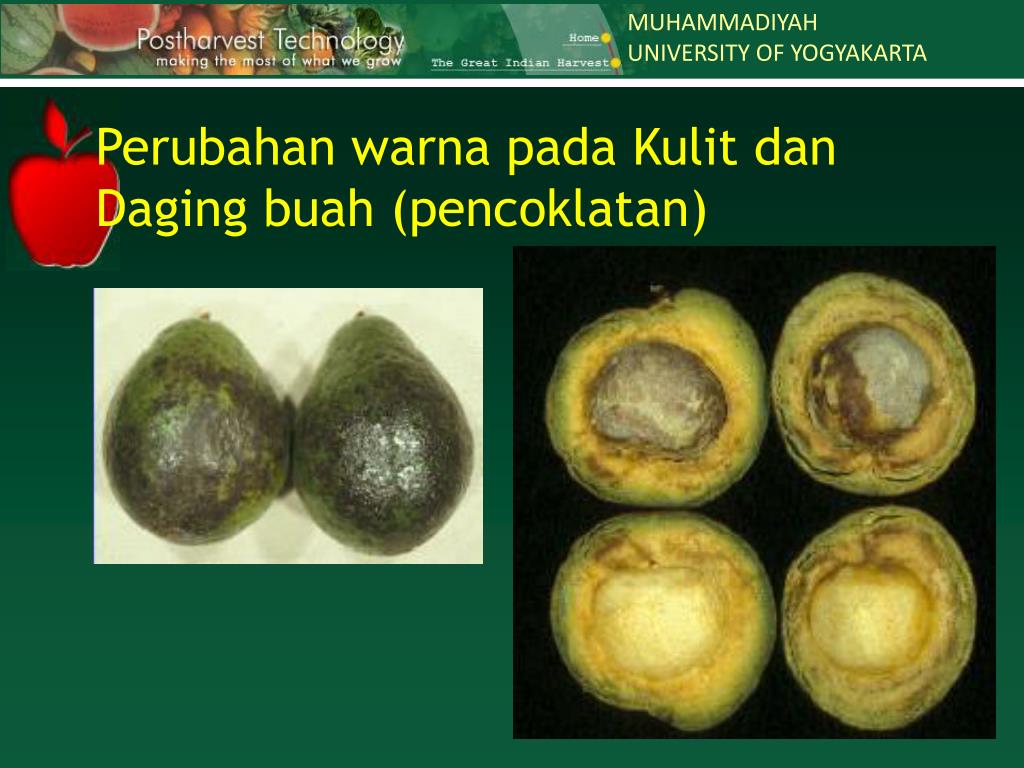 Postharvest Technology
making the most of what we grow
Home
The Great Indian Harvest
MUHAMMADIYAH
UNIVERSITY OF YOGYAKARTA

Perubahan warna pada Kulit dan Daging buah (pencoklatan)